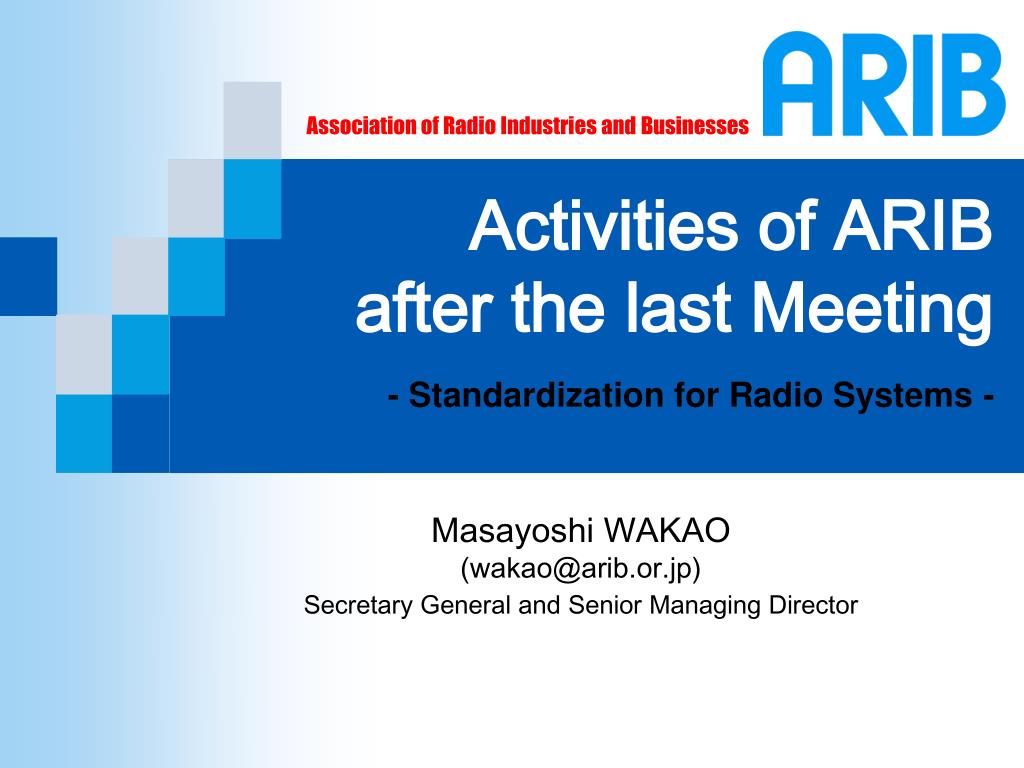 Association of Radio Industries and Businesses

ARIB

Activities of ARIB after the last Meeting

- Standardization for Radio Systems -

Masayoshi WAKAO
(wakao@arib.or.jp)
Secretary General and Senior Managing Director